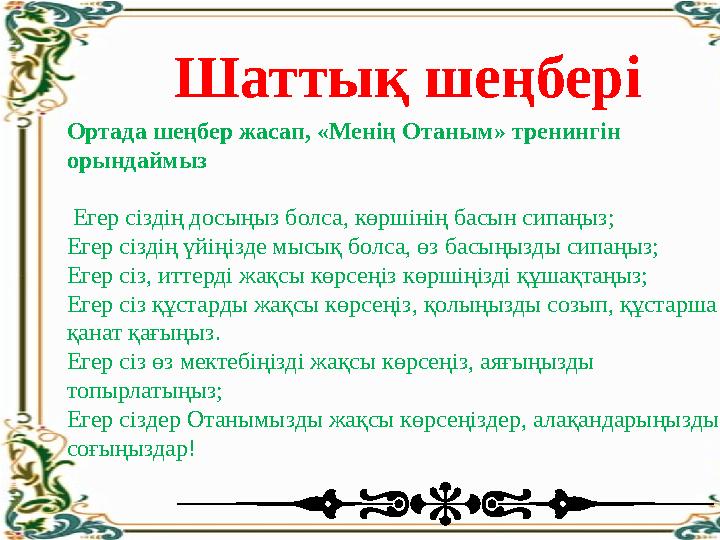 Шаттық шеңбері

Ортада шеңбер жасап, «Менің Отаным» тренингін орындаймыз

Егер сіздің досыңыз болса, көршінің басын сипаңыз;
Егер сіздің үйіңізде мысық болса, өз басыңызды сипаңыз;
Егер сіз, иттерді жақсы көрсеңіз көршіңізді құшақтаңыз;
Егер сіз құстарды жақсы көрсеңіз, қолыңызды созып, құстарша қанат қағыңыз.
Егер сіз өз мектебіңізді жақсы көрсеңіз, аяғыңызды топырлатыңыз;
Егер сіздер Отанымызды жақсы көрсеңіздер, алақандарыңызды соғыңыздар!